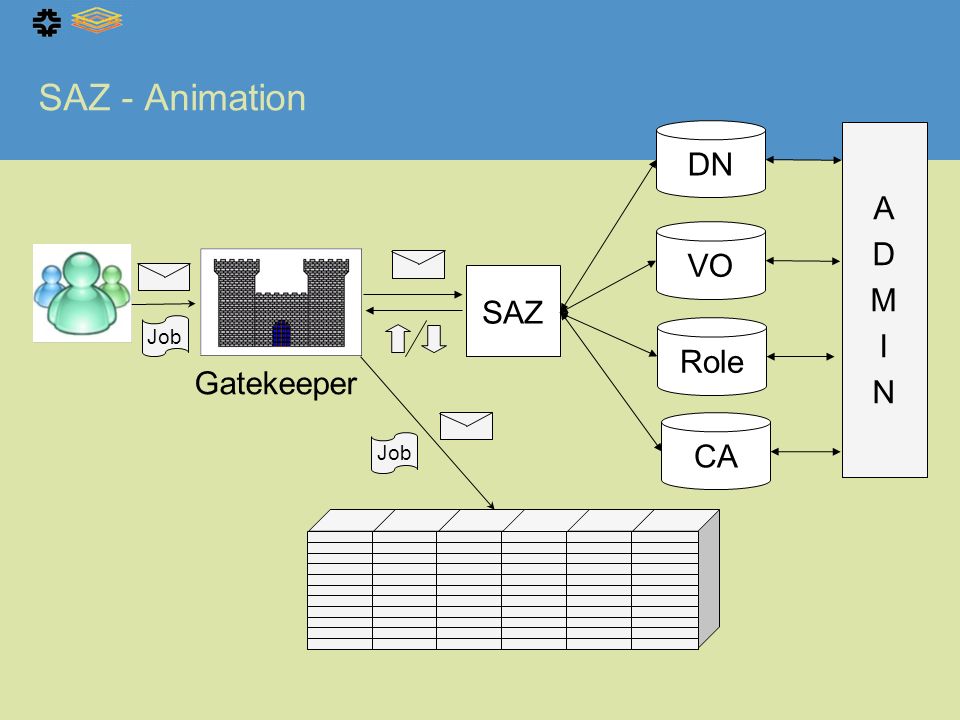 SAZ - Animation

Job

Gatekeeper

SAZ

Job

DN

VO

Role

CA

A
D
M
I
N